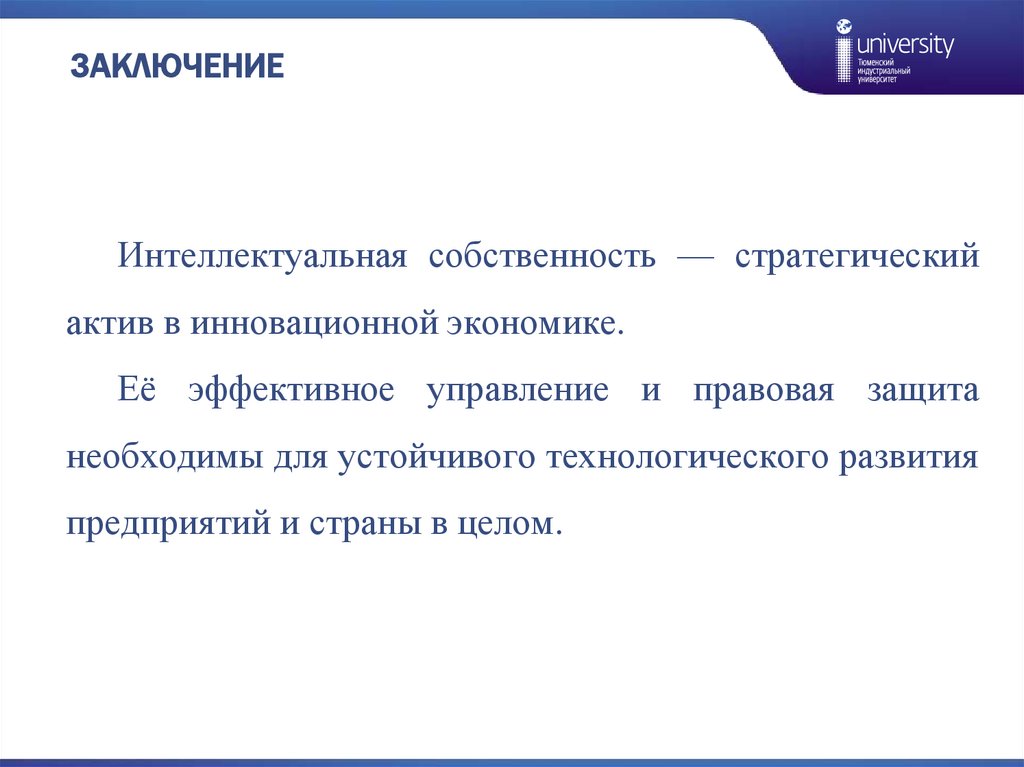 ЗАКЛЮЧЕНИЕ

university
Тюменский индустриальный университет

Интеллектуальная собственность — стратегический актив в инновационной экономике.

Её эффективное управление и правовая защита необходимы для устойчивого технологического развития предприятий и страны в целом.